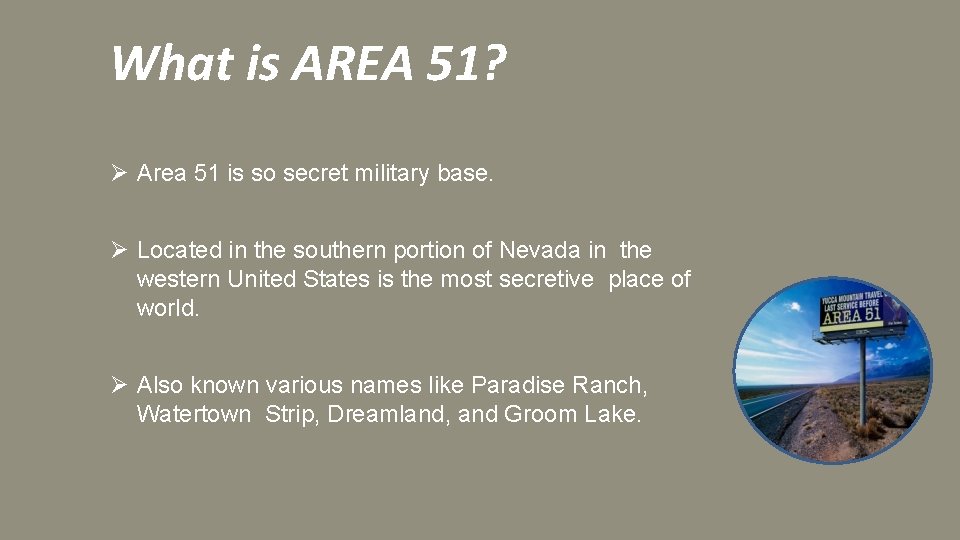 What is AREA 51?

➢ Area 51 is so secret military base.

➢ Located in the southern portion of Nevada in the western United States is the most secretive place of world.

➢ Also known various names like Paradise Ranch, Watertown Strip, Dreamland, and Groom Lake.

YUCCA MOUNTAIN TRAVEL
LAST SERVICE BEFORE
AREA 51